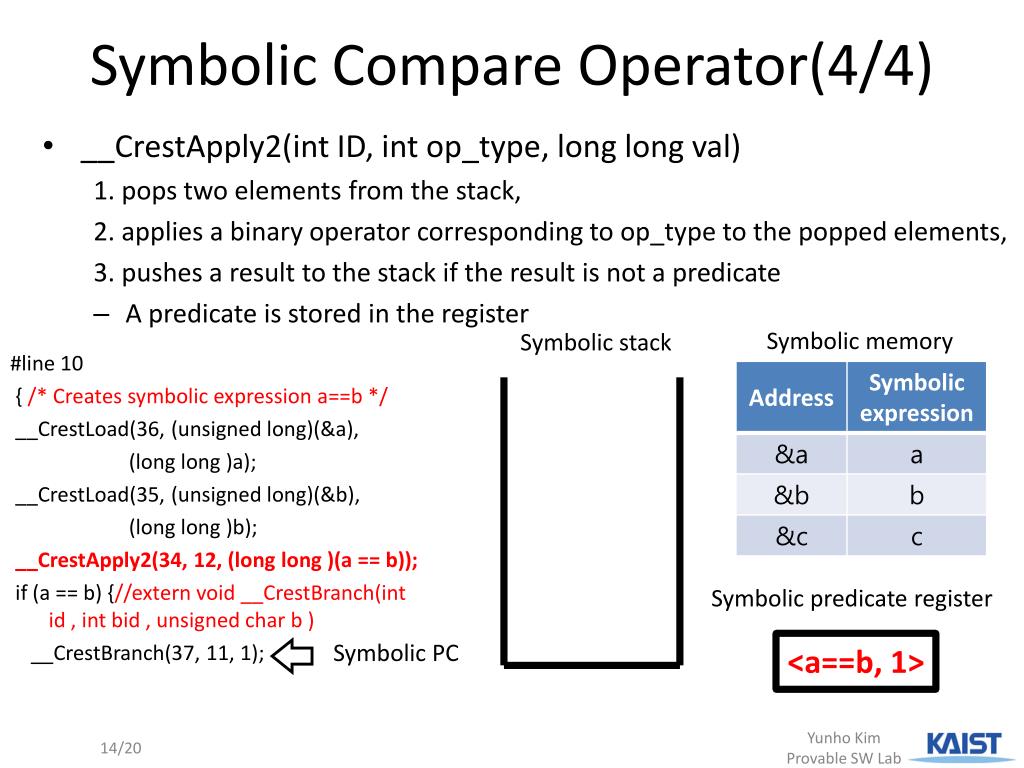 Symbolic Compare Operator(4/4)

• __CrestApply2(int ID, int op_type, long long val)
1. pops two elements from the stack,
2. applies a binary operator corresponding to op_type to the popped elements,
3. pushes a result to the stack if the result is not a predicate
– A predicate is stored in the register

#line 10
{ /* Creates symbolic expression a==b */
__CrestLoad(36, (unsigned long)(&a),
(long long )a);
__CrestLoad(35, (unsigned long)(&b),
(long long )b);
__CrestApply2(34, 12, (long long )(a == b));
if (a == b) {//extern void __CrestBranch(int id , int bid , unsigned char b )
__CrestBranch(37, 11, 1);

Symbolic PC

Symbolic stack

Symbolic memory

| Address | Symbolic expression |
|---|---|
| &a | a |
| &b | b |
| &c | c |

Symbolic predicate register

<a==b, 1>

14/20

Yunho Kim
Provable SW Lab

KAIST